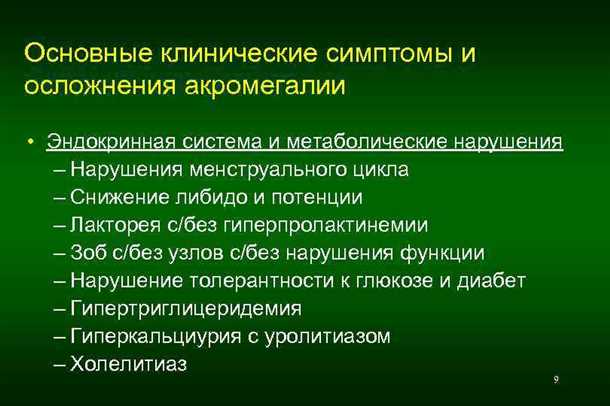 Основные клинические симптомы и осложнения акромегалии

• Эндокринная система и метаболические нарушения
– Нарушения менструального цикла
– Снижение либидо и потенции
– Лакторея с/без гиперпролактинемии
– Зоб с/без узлов с/без нарушения функции
– Нарушение толерантности к глюкозе и диабет
– Гипертриглицеридемия
– Гиперкальциурия с уролитиазом
– Холелитиаз

9